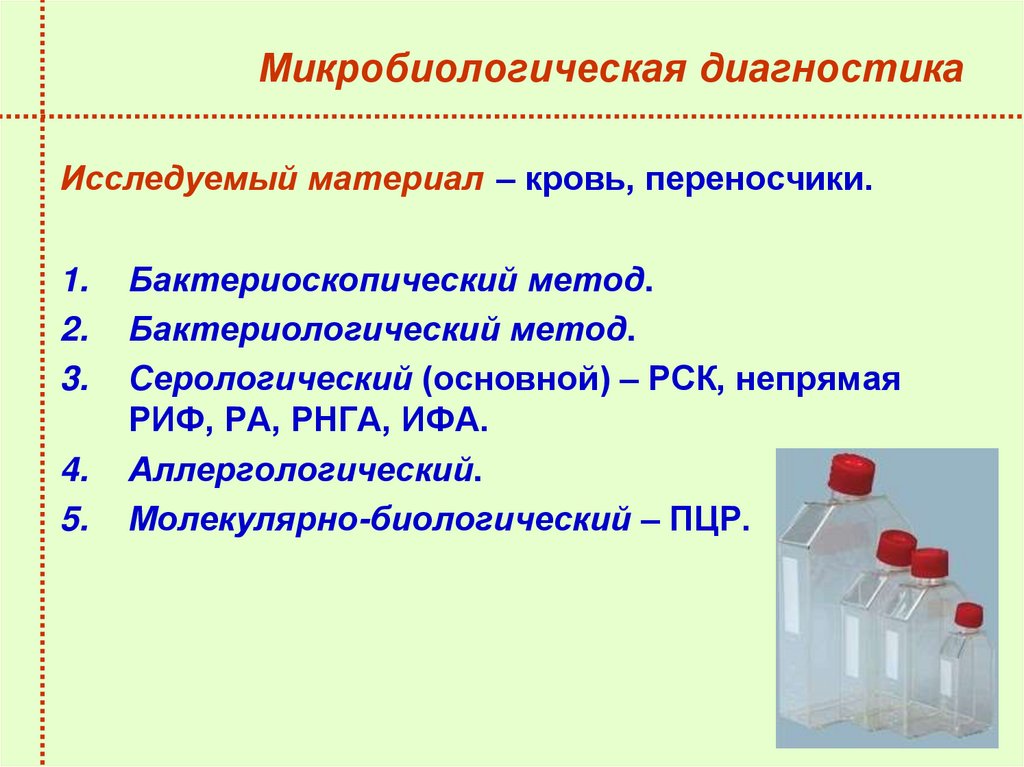 Микробиологическая диагностика

Исследуемый материал – кровь, переносчики.

1. Бактериоскопический метод.
2. Бактериологический метод.
3. Серологический (основной) – РСК, непрямая РИФ, РА, РНГА, ИФА.
4. Аллергологический.
5. Молекулярно-биологический – ПЦР.